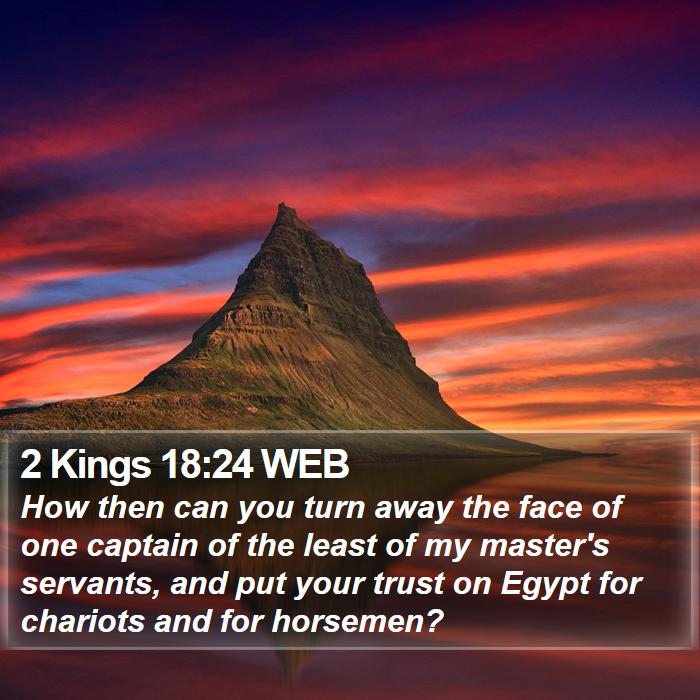 2 Kings 18:24 WEB
How then can you turn away the face of one captain of the least of my master's servants, and put your trust on Egypt for chariots and for horsemen?